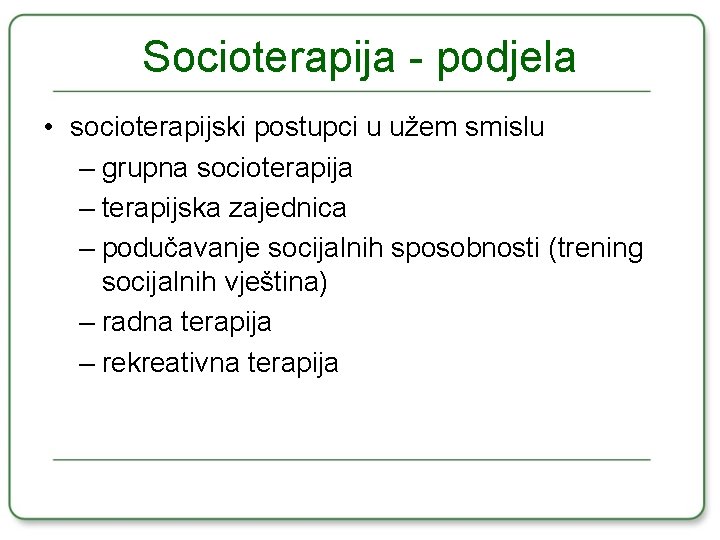 Socioterapija - podjela

• socioterapijski postupci u užem smislu
– grupna socioterapija
– terapijska zajednica
– podučavanje socijalnih sposobnosti (trening socijalnih vještina)
– radna terapija
– rekreativna terapija